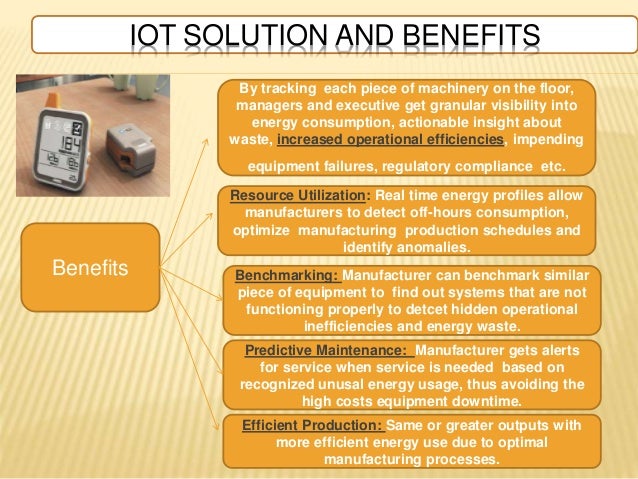 IOT SOLUTION AND BENEFITS

184

Benefits

By tracking each piece of machinery on the floor, managers and executive get granular visibility into energy consumption, actionable insight about waste, increased operational efficiencies, impending equipment failures, regulatory compliance etc.

Resource Utilization: Real time energy profiles allow manufacturers to detect off-hours consumption, optimize manufacturing production schedules and identify anomalies.

Benchmarking: Manufacturer can benchmark similar piece of equipment to find out systems that are not functioning properly to detcet hidden operational inefficiencies and energy waste.

Predictive Maintenance: Manufacturer gets alerts for service when service is needed based on recognized unusal energy usage, thus avoiding the high costs equipment downtime.

Efficient Production: Same or greater outputs with more efficient energy use due to optimal manufacturing processes.